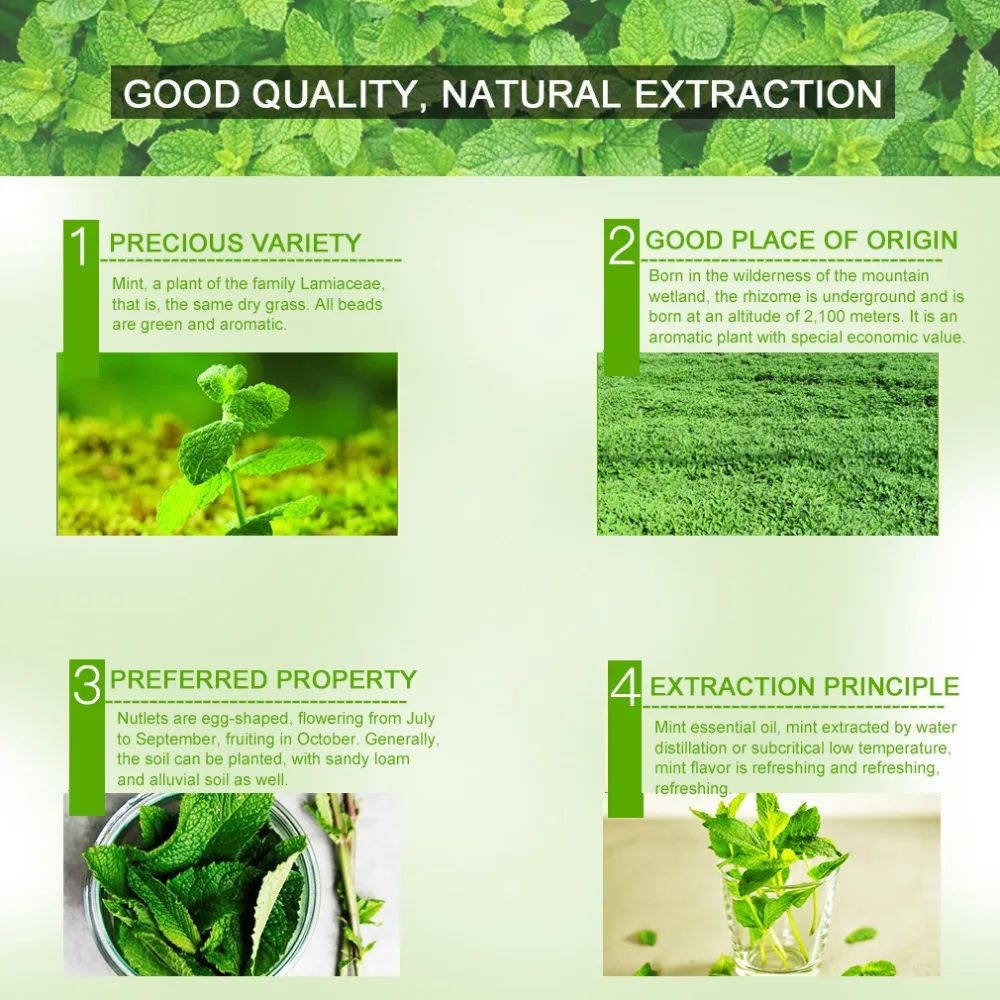 GOOD QUALITY, NATURAL EXTRACTION

1 PRECIOUS VARIETY

Mint, a plant of the family Lamiaceae, that is, the same dry grass. All beads are green and aromatic.

2 GOOD PLACE OF ORIGIN

Born in the wilderness of the mountain wetland, the rhizome is underground and is born at an altitude of 2,100 meters. It is an aromatic plant with special economic value.

3 PREFERRED PROPERTY

Nutlets are egg-shaped, flowering from July to September, fruiting in October. Generally, the soil can be planted, with sandy loam and alluvial soil as well.

4 EXTRACTION PRINCIPLE

Mint essential oil, mint extracted by water distillation or subcritical low temperature, mint flavor is refreshing and refreshing, refreshing.